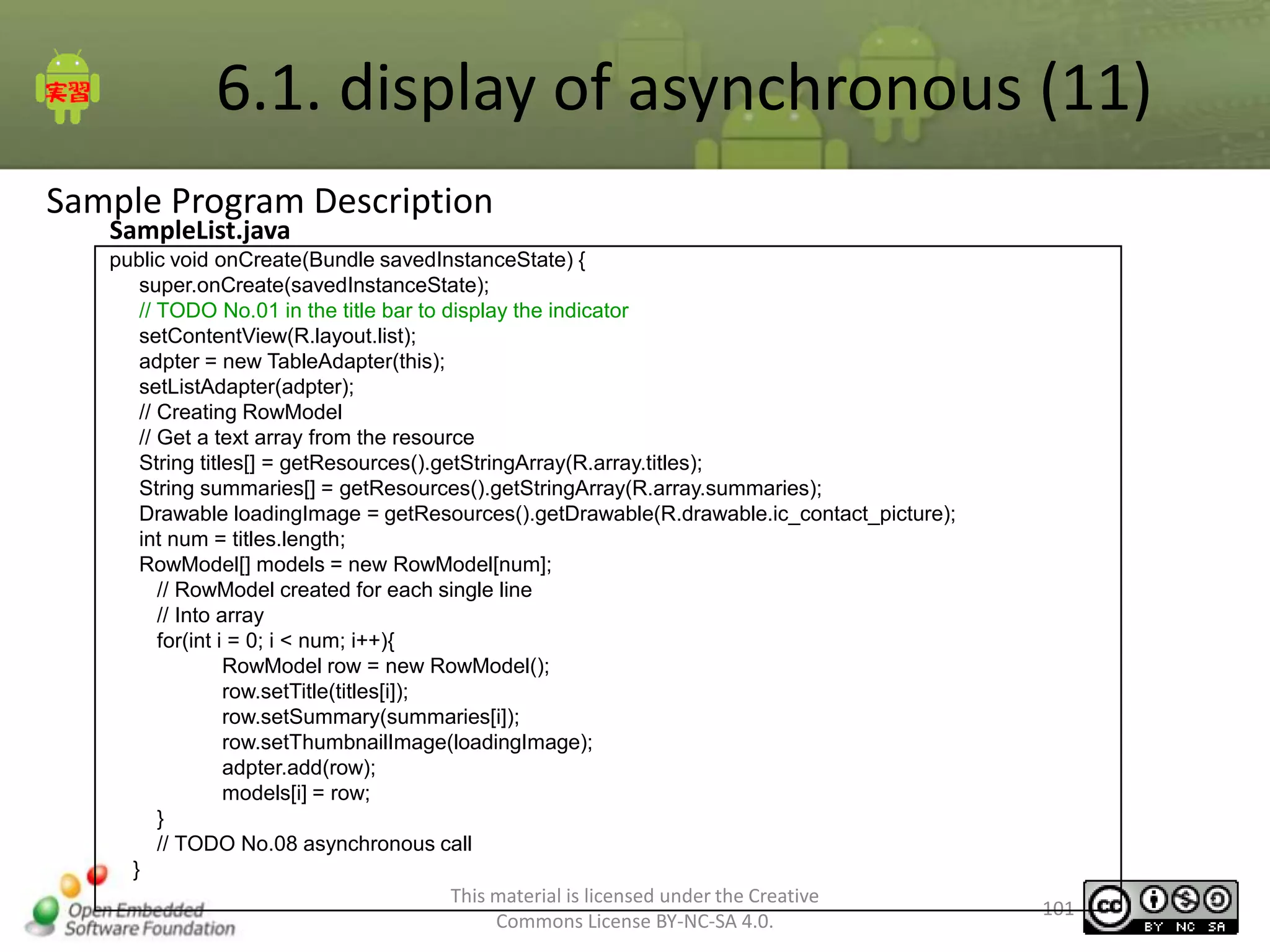 実習

6.1. display of asynchronous (11)

Sample Program Description

SampleList.java

public void onCreate(Bundle savedInstanceState) {
super.onCreate(savedInstanceState);
// TODO No.01 in the title bar to display the indicator
setContentView(R.layout.list);
adpter = new TableAdapter(this);
setListAdapter(adpter);
// Creating RowModel
// Get a text array from the resource
String titles[] = getResources().getStringArray(R.array.titles);
String summaries[] = getResources().getStringArray(R.array.summaries);
Drawable loadingImage = getResources().getDrawable(R.drawable.ic_contact_picture);
int num = titles.length;
RowModel[] models = new RowModel[num];
// RowModel created for each single line
// Into array
for(int i = 0; i < num; i++){
RowModel row = new RowModel();
row.setTitle(titles[i]);
row.setSummary(summaries[i]);
row.setThumbnailImage(loadingImage);
adpter.add(row);
models[i] = row;
}
// TODO No.08 asynchronous call
}

Open Embedded Software Foundation

This material is licensed under the Creative Commons License BY-NC-SA 4.0.

101

cc BY NC SA